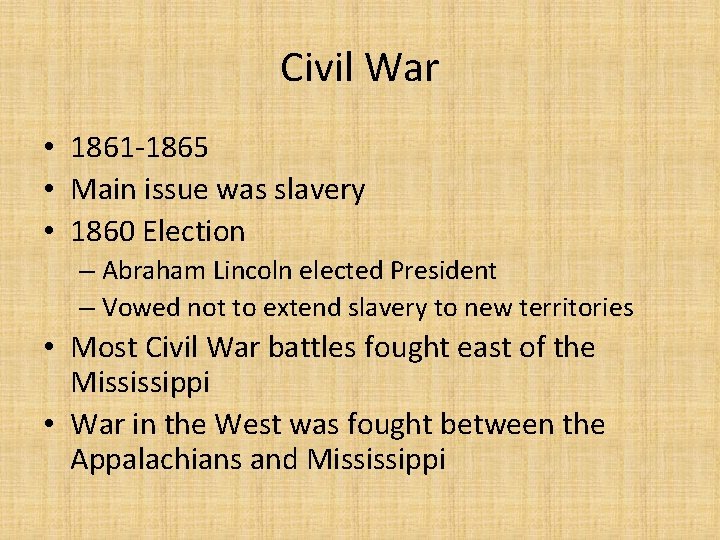 Civil War

• 1861-1865
• Main issue was slavery
• 1860 Election
– Abraham Lincoln elected President
– Vowed not to extend slavery to new territories
• Most Civil War battles fought east of the Mississippi
• War in the West was fought between the Appalachians and Mississippi